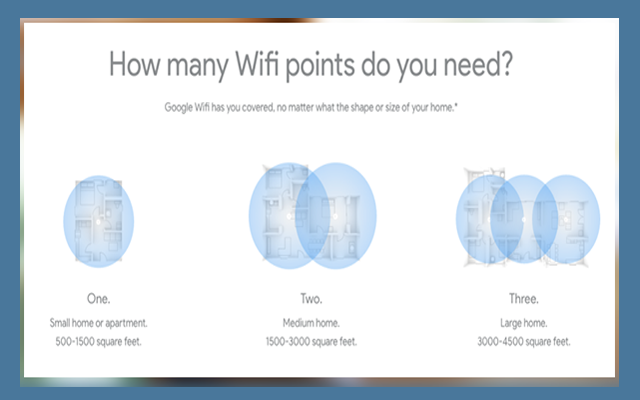 How many Wifi points do you need?

Google Wifi has you covered, no matter what the shape or size of your home.*

One.

Small home or apartment.
500-1500 square feet.

Two.

Medium home.
1500-3000 square feet.

Three.

Large home.
3000-4500 square feet.